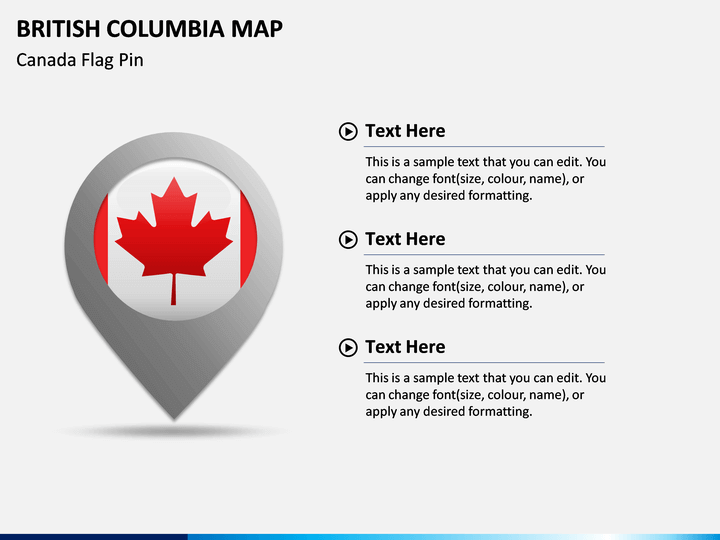 BRITISH COLUMBIA MAP

Canada Flag Pin

Text Here

This is a sample text that you can edit. You can change font(size, colour, name), or apply any desired formatting.

Text Here

This is a sample text that you can edit. You can change font(size, colour, name), or apply any desired formatting.

Text Here

This is a sample text that you can edit. You can change font(size, colour, name), or apply any desired formatting.